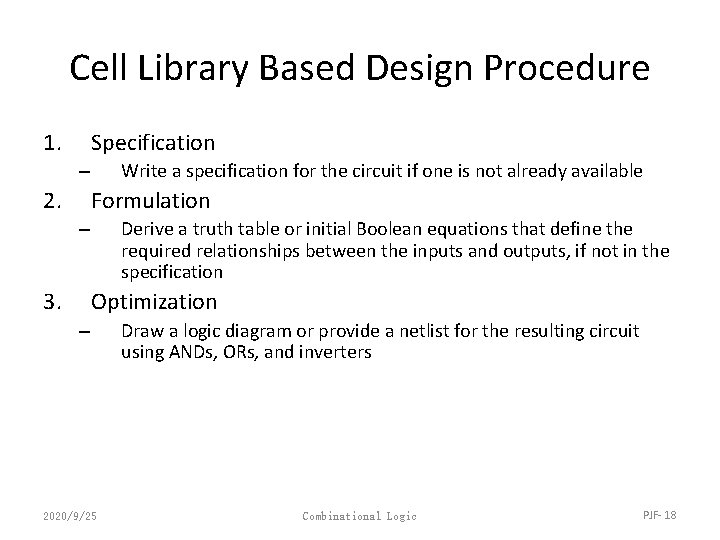 Cell Library Based Design Procedure

1. Specification
– Write a specification for the circuit if one is not already available

2. Formulation
– Derive a truth table or initial Boolean equations that define the required relationships between the inputs and outputs, if not in the specification

3. Optimization
– Draw a logic diagram or provide a netlist for the resulting circuit using ANDs, ORs, and inverters

2020/9/25 Combinational Logic PJF- 18